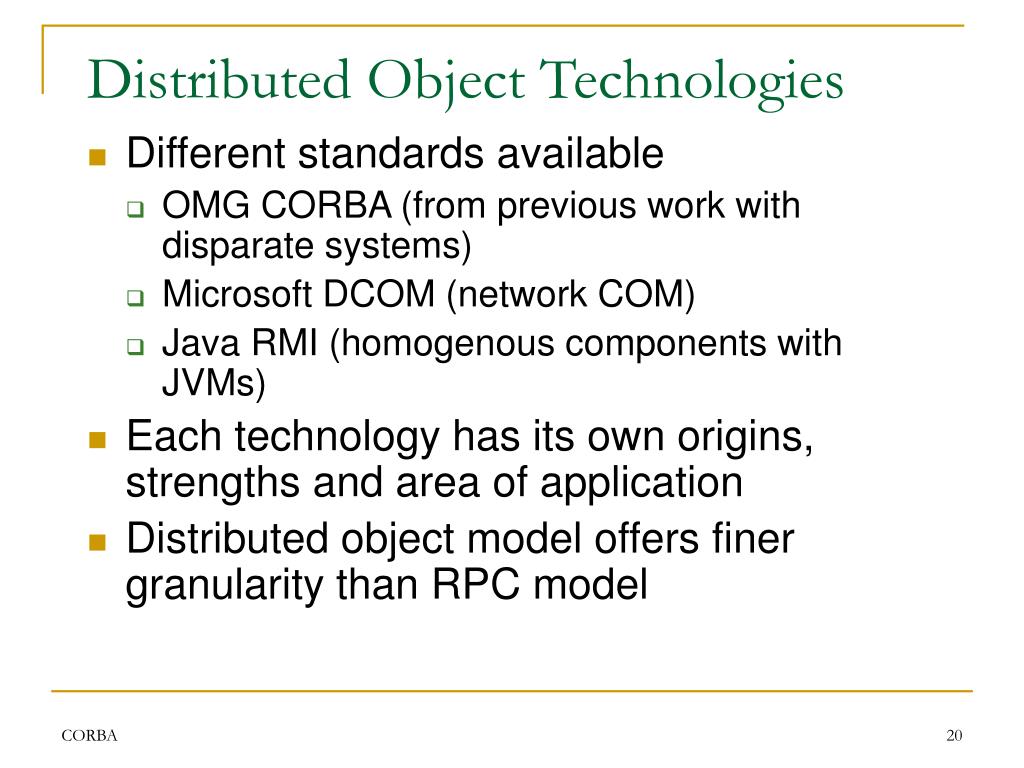 Distributed Object Technologies

- Different standards available
  - OMG CORBA (from previous work with disparate systems)
  - Microsoft DCOM (network COM)
  - Java RMI (homogenous components with JVMs)
- Each technology has its own origins, strengths and area of application
- Distributed object model offers finer granularity than RPC model

CORBA

20